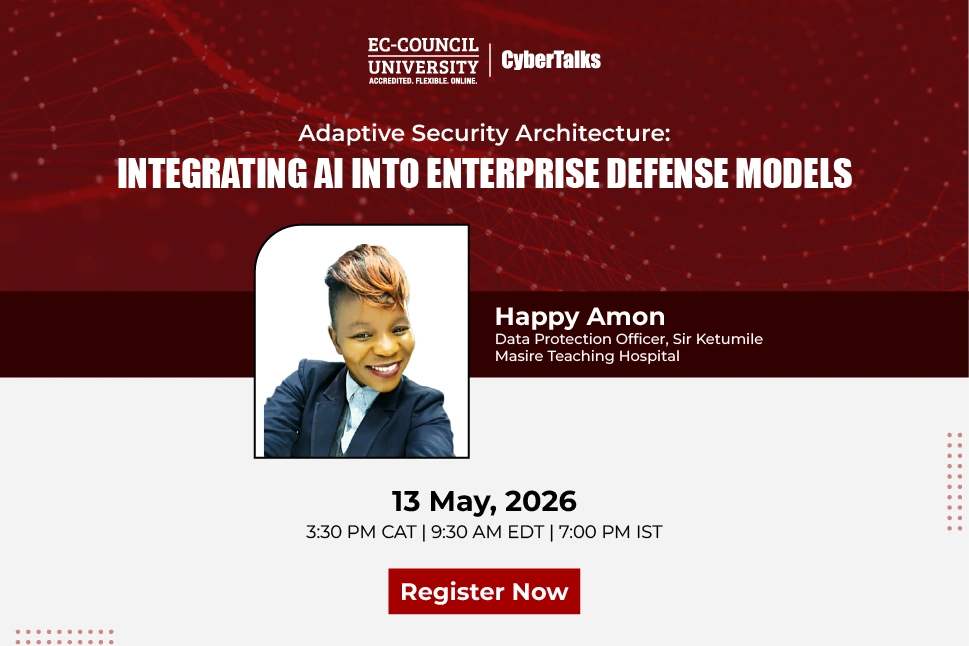 EC-COUNCIL UNIVERSITY
ACCREDITED. FLEXIBLE. ONLINE.
CyberTalks

Adaptive Security Architecture:
INTEGRATING AI INTO ENTERPRISE DEFENSE MODELS

Happy Amon
Data Protection Officer, Sir Ketumile Masire Teaching Hospital

13 May, 2026
3:30 PM CAT | 9:30 AM EDT | 7:00 PM IST

Register Now